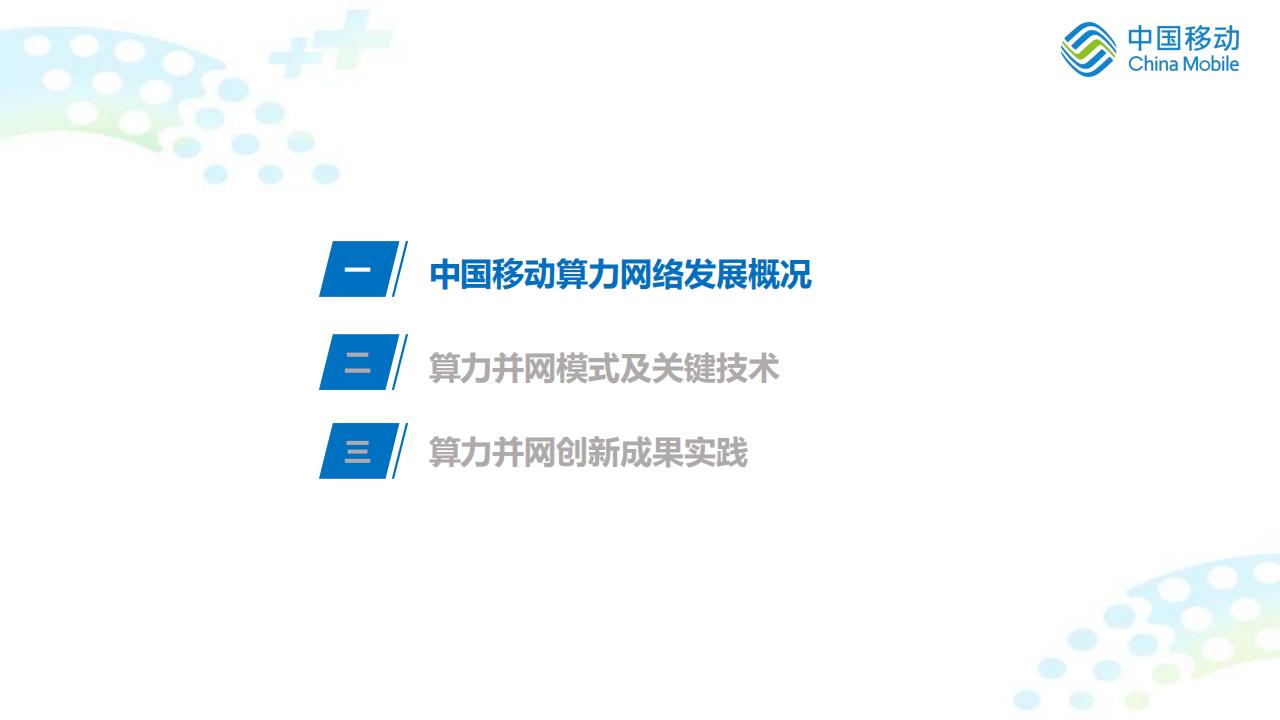 中国移动
China Mobile

一 中国移动算力网络发展概况

二 算力并网模式及关键技术

三 算力并网创新成果实践